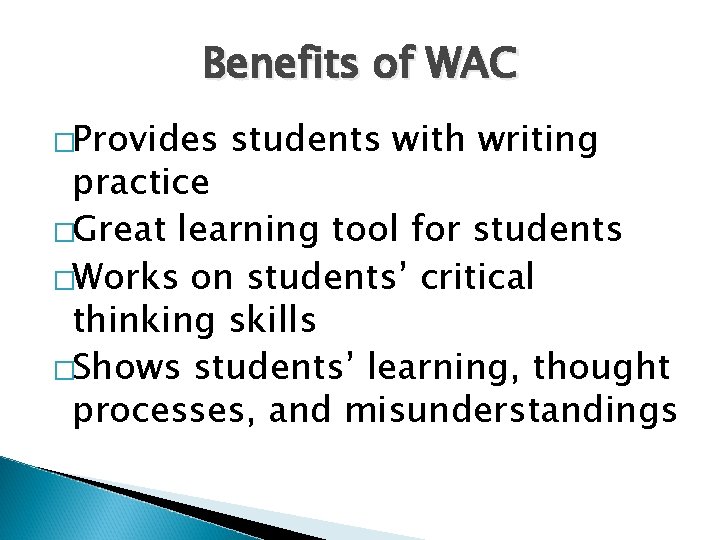 Benefits of WAC

□Provides students with writing practice

□Great learning tool for students

□Works on students' critical thinking skills

□Shows students' learning, thought processes, and misunderstandings